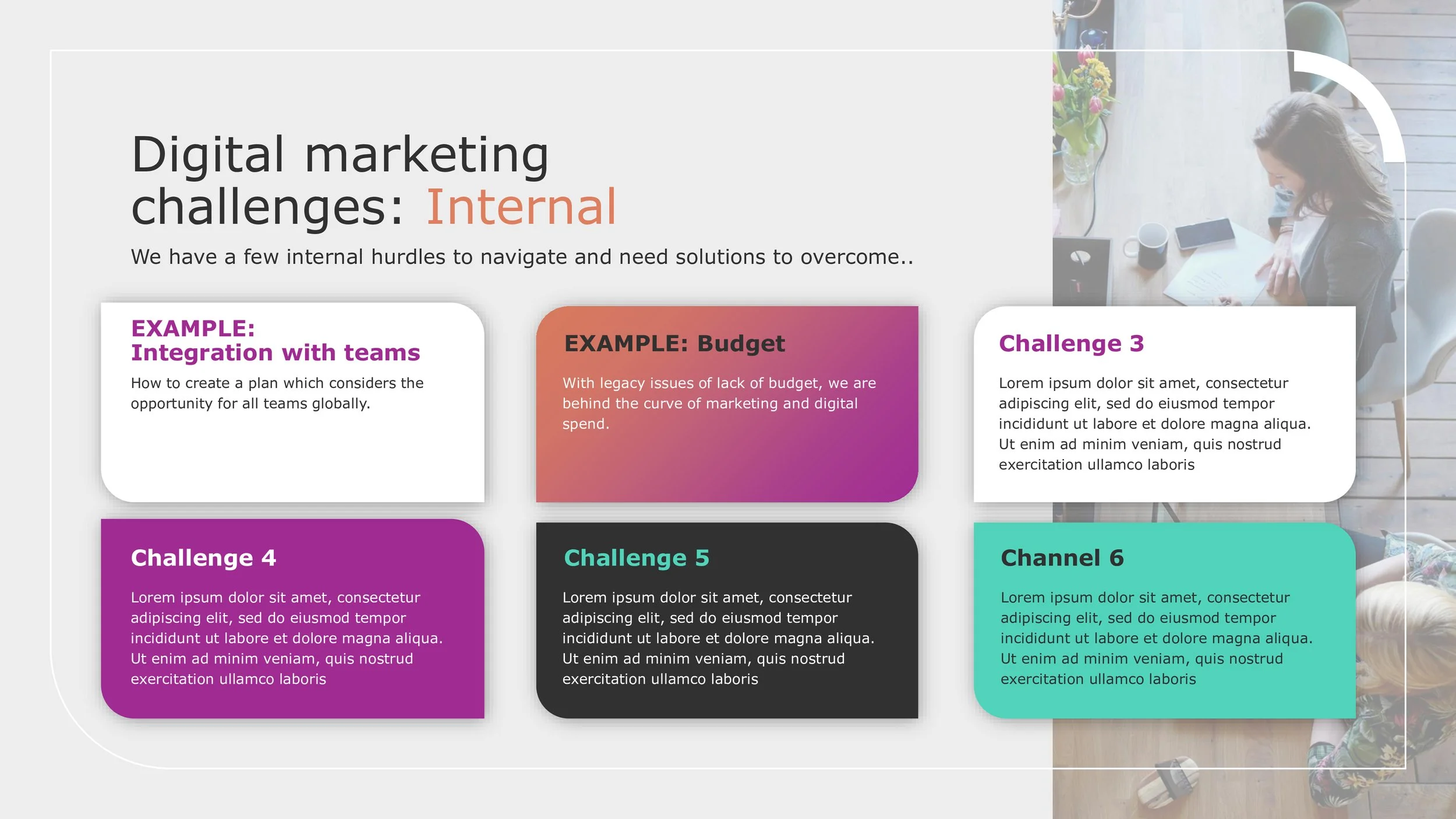 Digital marketing challenges: Internal

We have a few internal hurdles to navigate and need solutions to overcome..

EXAMPLE: Integration with teams

How to create a plan which considers the opportunity for all teams globally.

EXAMPLE: Budget

With legacy issues of lack of budget, we are behind the curve of marketing and digital spend.

Challenge 3

Lorem ipsum dolor sit amet, consectetur adipiscing elit, sed do eiusmod tempor incididunt ut labore et dolore magna aliqua. Ut enim ad minim veniam, quis nostrud exercitation ullamco laboris

Challenge 4

Lorem ipsum dolor sit amet, consectetur adipiscing elit, sed do eiusmod tempor incididunt ut labore et dolore magna aliqua. Ut enim ad minim veniam, quis nostrud exercitation ullamco laboris

Challenge 5

Lorem ipsum dolor sit amet, consectetur adipiscing elit, sed do eiusmod tempor incididunt ut labore et dolore magna aliqua. Ut enim ad minim veniam, quis nostrud exercitation ullamco laboris

Channel 6

Lorem ipsum dolor sit amet, consectetur adipiscing elit, sed do eiusmod tempor incididunt ut labore et dolore magna aliqua. Ut enim ad minim veniam, quis nostrud exercitation ullamco laboris